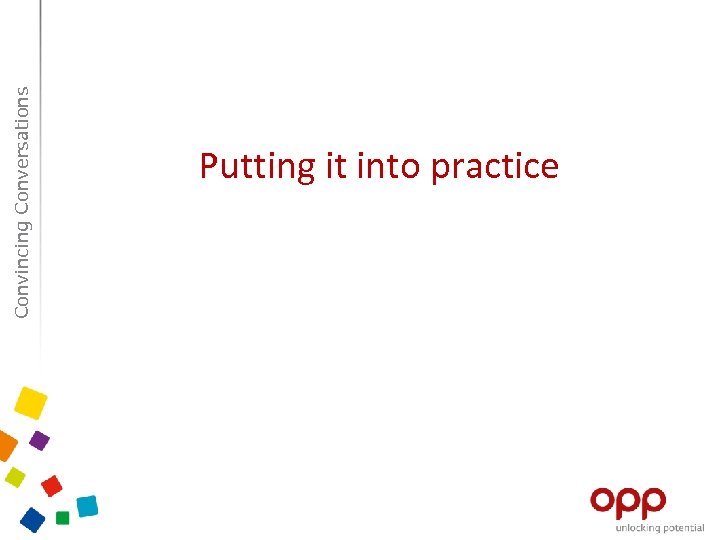 Convincing Conversations

Putting it into practice

opp
unlocking potential